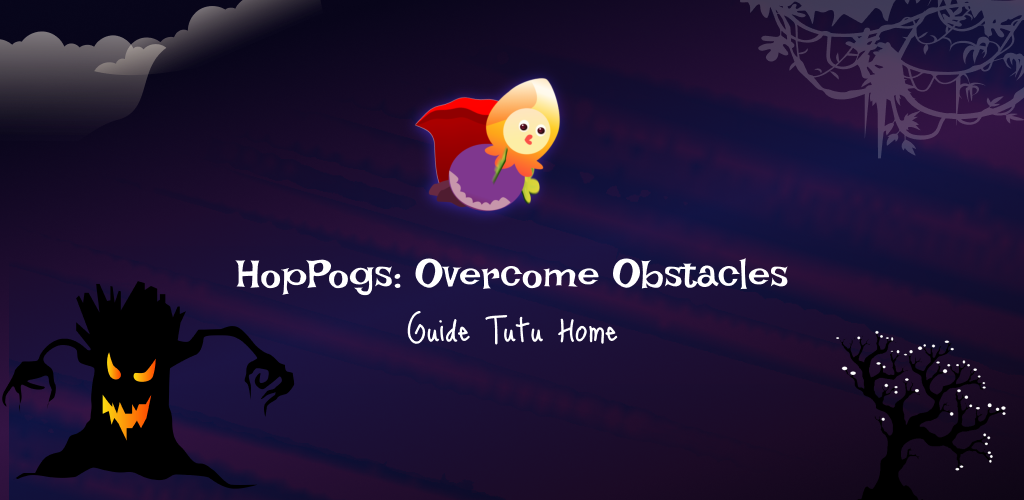 HopPogs: Overcome Obstacles

Guide Tutu Home